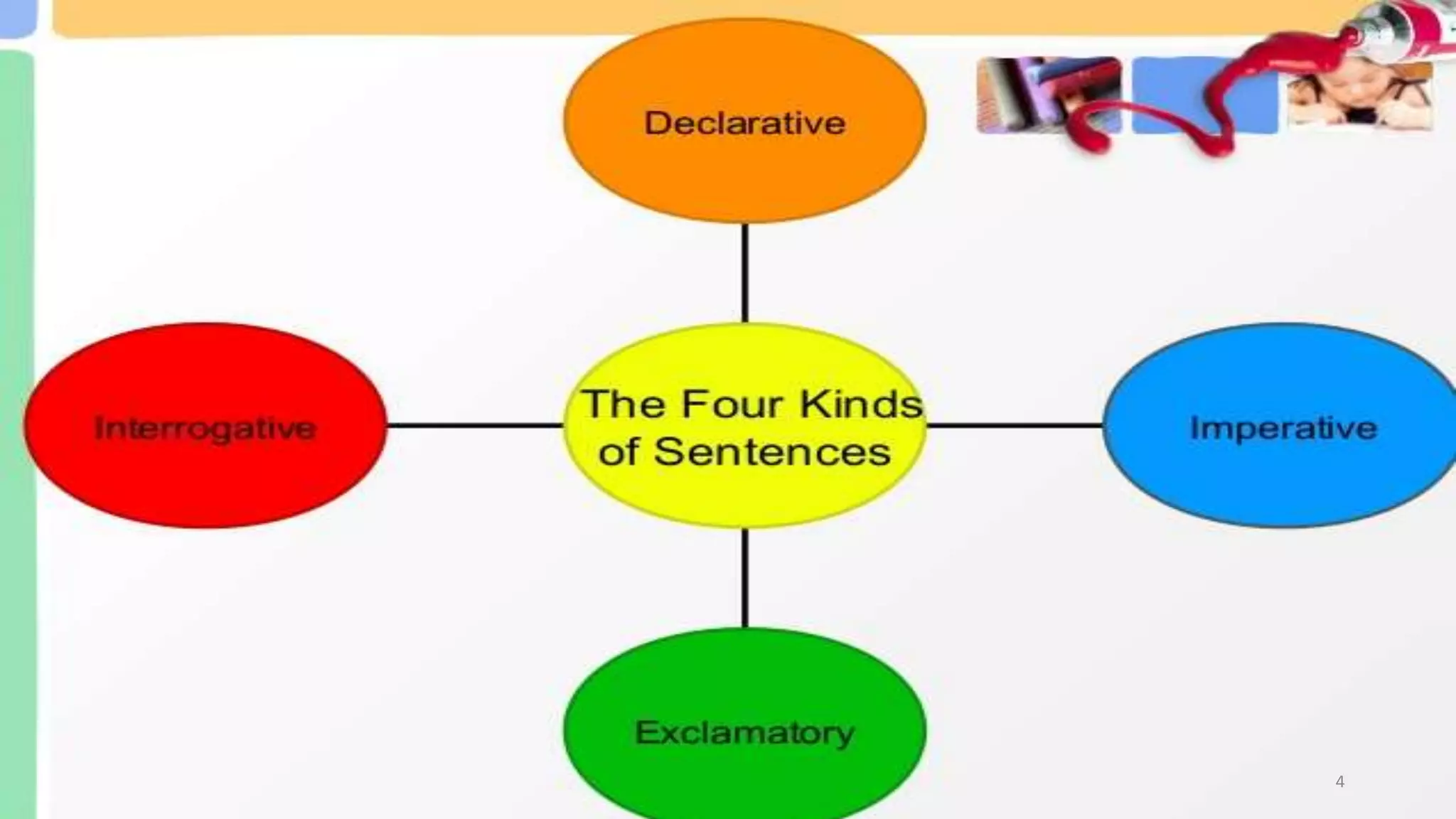 Declarative

Interrogative

The Four Kinds of Sentences

Imperative

Exclamatory

4